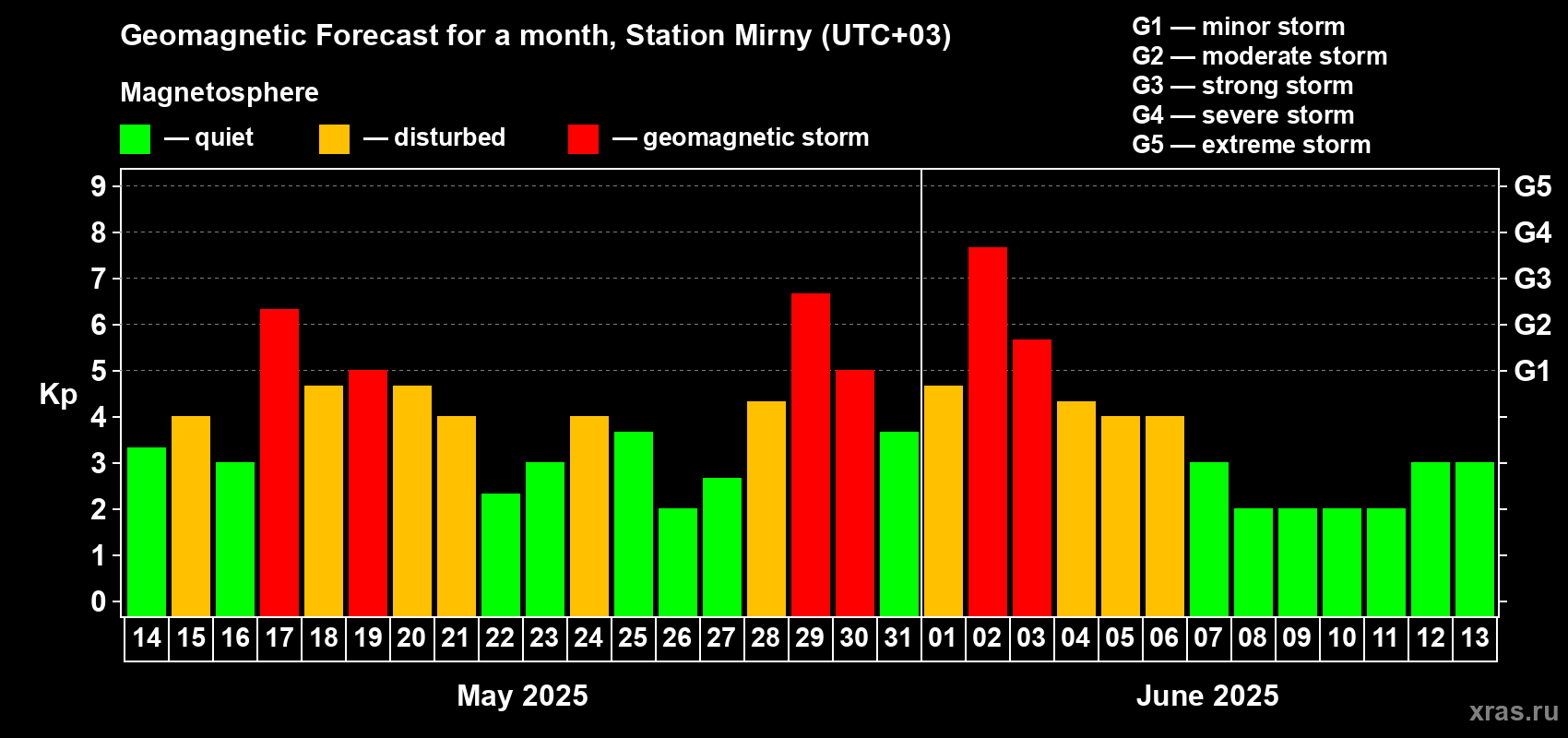 Geomagnetic Forecast for a month, Station Mirny (UTC+03)

Magnetosphere

— quiet — disturbed — geomagnetic storm

G1 — minor storm
G2 — moderate storm
G3 — strong storm
G4 — severe storm
G5 — extreme storm

Kp

9
8
7
6
5
4
3
2
1
0

G5
G4
G3
G2
G1

14 15 16 17 18 19 20 21 22 23 24 25 26 27 28 29 30 31 01 02 03 04 05 06 07 08 09 10 11 12 13

May 2025

June 2025

xras.ru